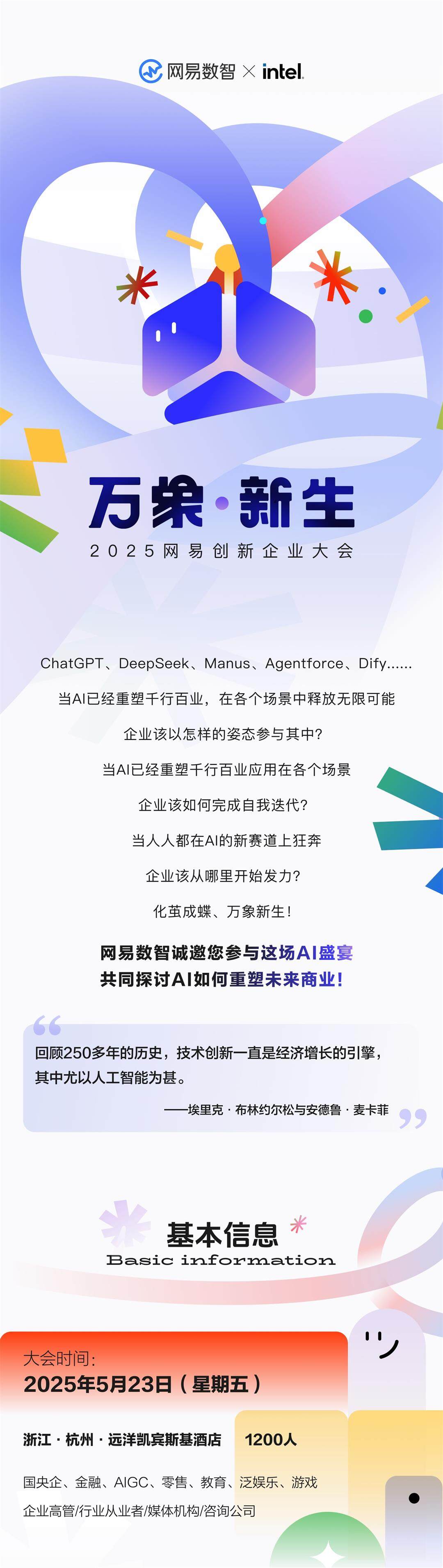 网易数智 × intel.

万象·新生
2025网易创新企业大会

ChatGPT、DeepSeek、Manus、Agentforce、Dify......

当AI已经重塑千行百业，在各个场景中释放无限可能

企业该以怎样的姿态参与其中?

当AI已经重塑千行百业应用在各个场景

企业该如何完成自我迭代?

当人人都在AI的新赛道上狂奔

企业该从哪里开始发力?

化茧成蝶、万象新生!

网易数智诚邀您参与这场AI盛宴
共同探讨AI如何重塑未来商业!

回顾250多年的历史，技术创新一直是经济增长的引擎，其中尤以人工智能为甚。

——埃里克·布林约尔松与安德鲁·麦卡菲

基本信息
Basic information

大会时间:
2025年5月23日（星期五）

浙江·杭州·远洋凯宾斯基酒店

1200人

国央企、金融、AIGC、零售、教育、泛娱乐、游戏

企业高管/行业从业者/媒体机构/咨询公司